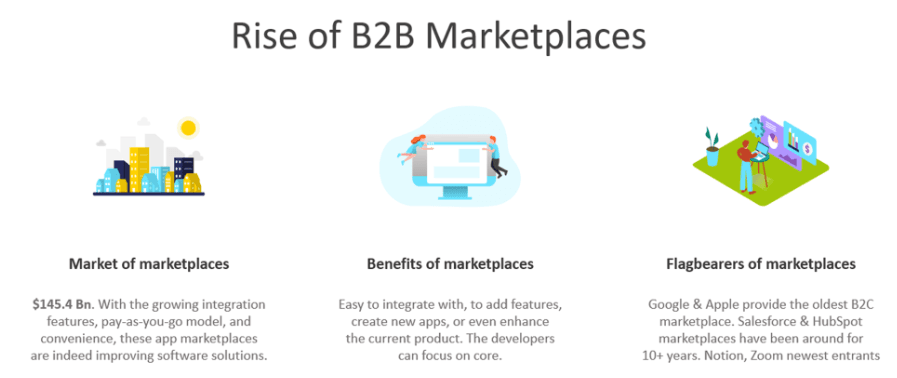 Rise of B2B Marketplaces

Market of marketplaces

$145.4 Bn. With the growing integration features, pay-as-you-go model, and convenience, these app marketplaces are indeed improving software solutions.

Benefits of marketplaces

Easy to integrate with, to add features, create new apps, or even enhance the current product. The developers can focus on core.

Flagbearers of marketplaces

Google & Apple provide the oldest B2C marketplace. Salesforce & HubSpot marketplaces have been around for 10+ years. Notion, Zoom newest entrants